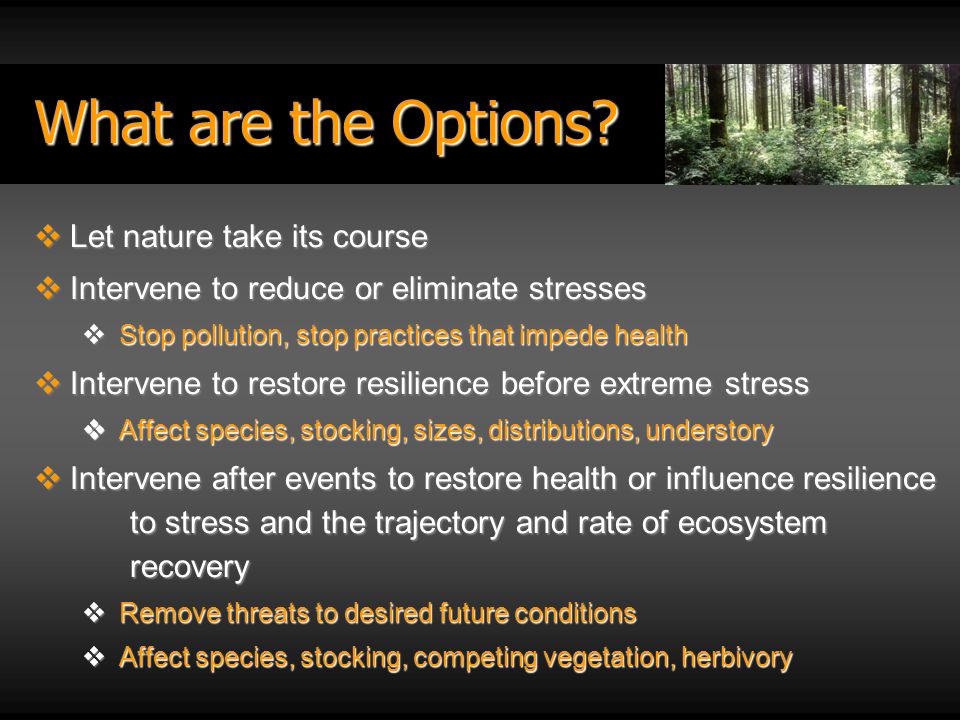 What are the Options?

❖ Let nature take its course

❖ Intervene to reduce or eliminate stresses

❖ Stop pollution, stop practices that impede health

❖ Intervene to restore resilience before extreme stress

❖ Affect species, stocking, sizes, distributions, understory

❖ Intervene after events to restore health or influence resilience to stress and the trajectory and rate of ecosystem recovery

❖ Remove threats to desired future conditions

❖ Affect species, stocking, competing vegetation, herbivory